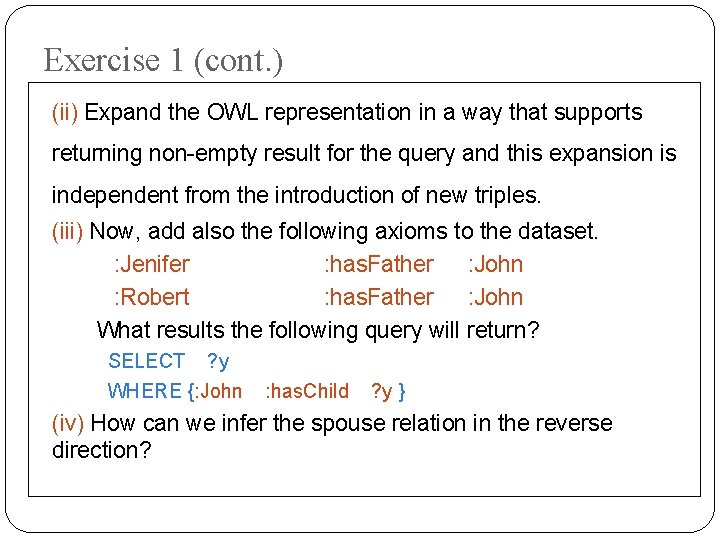 Exercise 1 (cont.)

(ii) Expand the OWL representation in a way that supports returning non-empty result for the query and this expansion is independent from the introduction of new triples.

(iii) Now, add also the following axioms to the dataset.

:Jenifer :hasFather :John

:Robert :hasFather :John

What results the following query will return?

SELECT ?y

WHERE {:John :hasChild ?y }

(iv) How can we infer the spouse relation in the reverse direction?